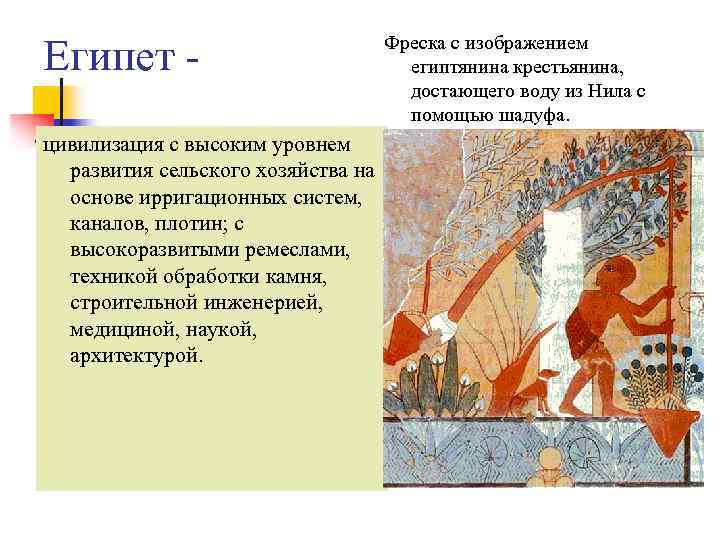 Египет -

Фреска с изображением египтянина крестьянина, достающего воду из Нила с помощью шадуфа.

цивилизация с высоким уровнем развития сельского хозяйства на основе ирригационных систем, каналов, плотин; с высокоразвитыми ремеслами, техникой обработки камня, строительной инженерией, медициной, наукой, архитектурой.